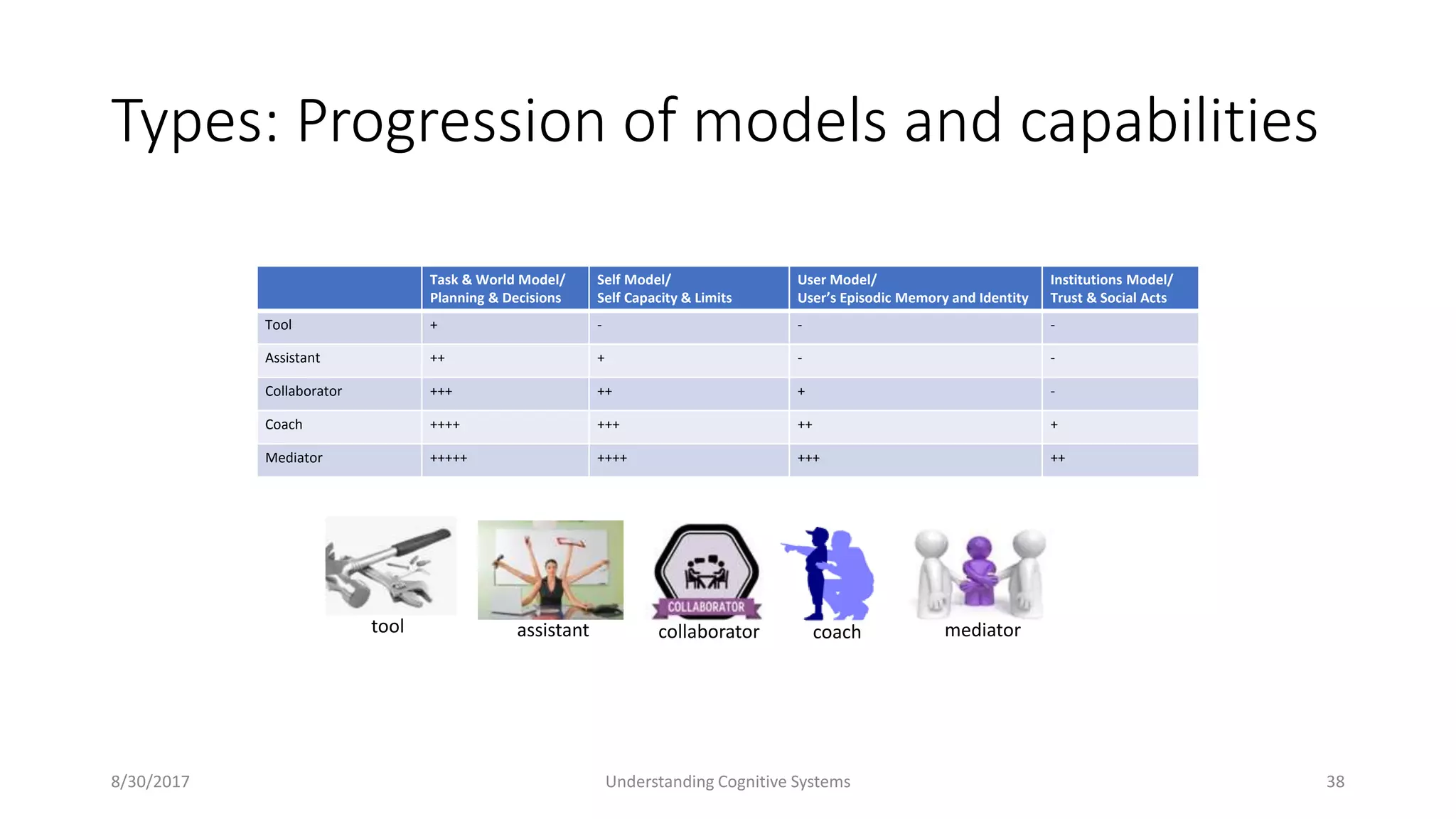 Types: Progression of models and capabilities

| | Task & World Model/ Planning & Decisions | Self Model/ Self Capacity & Limits | User Model/ User's Episodic Memory and Identity | Institutions Model/ Trust & Social Acts |
|---|---|---|---|---|
| Tool | + | - | - | - |
| Assistant | ++ | + | - | - |
| Collaborator | +++ | ++ | + | - |
| Coach | ++++ | +++ | ++ | + |
| Mediator | +++++ | ++++ | +++ | ++ |

tool

assistant

COLLABORATOR

collaborator

coach

mediator

8/30/2017

Understanding Cognitive Systems

38